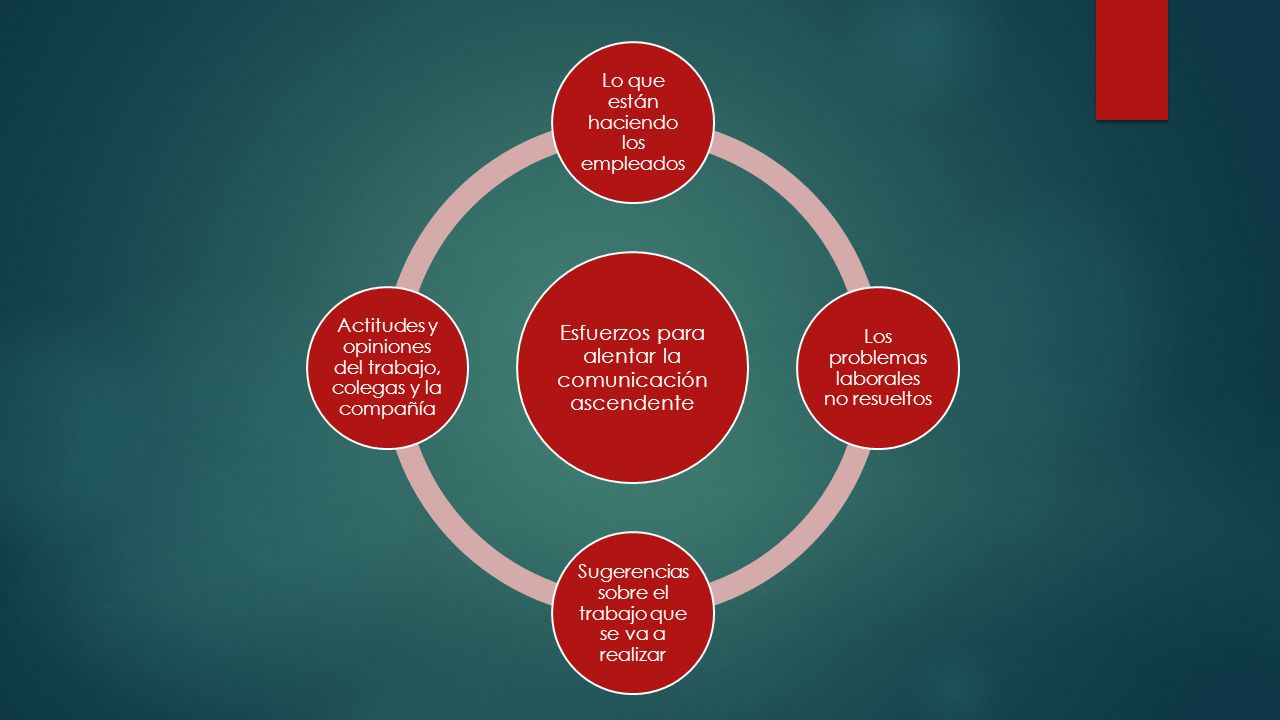 Esfuerzos para alentar la comunicación ascendente

Lo que están haciendo los empleados

Los problemas laborales no resueltos

Sugerencias sobre el trabajo que se va a realizar

Actitudes y opiniones del trabajo, colegas y la compañía